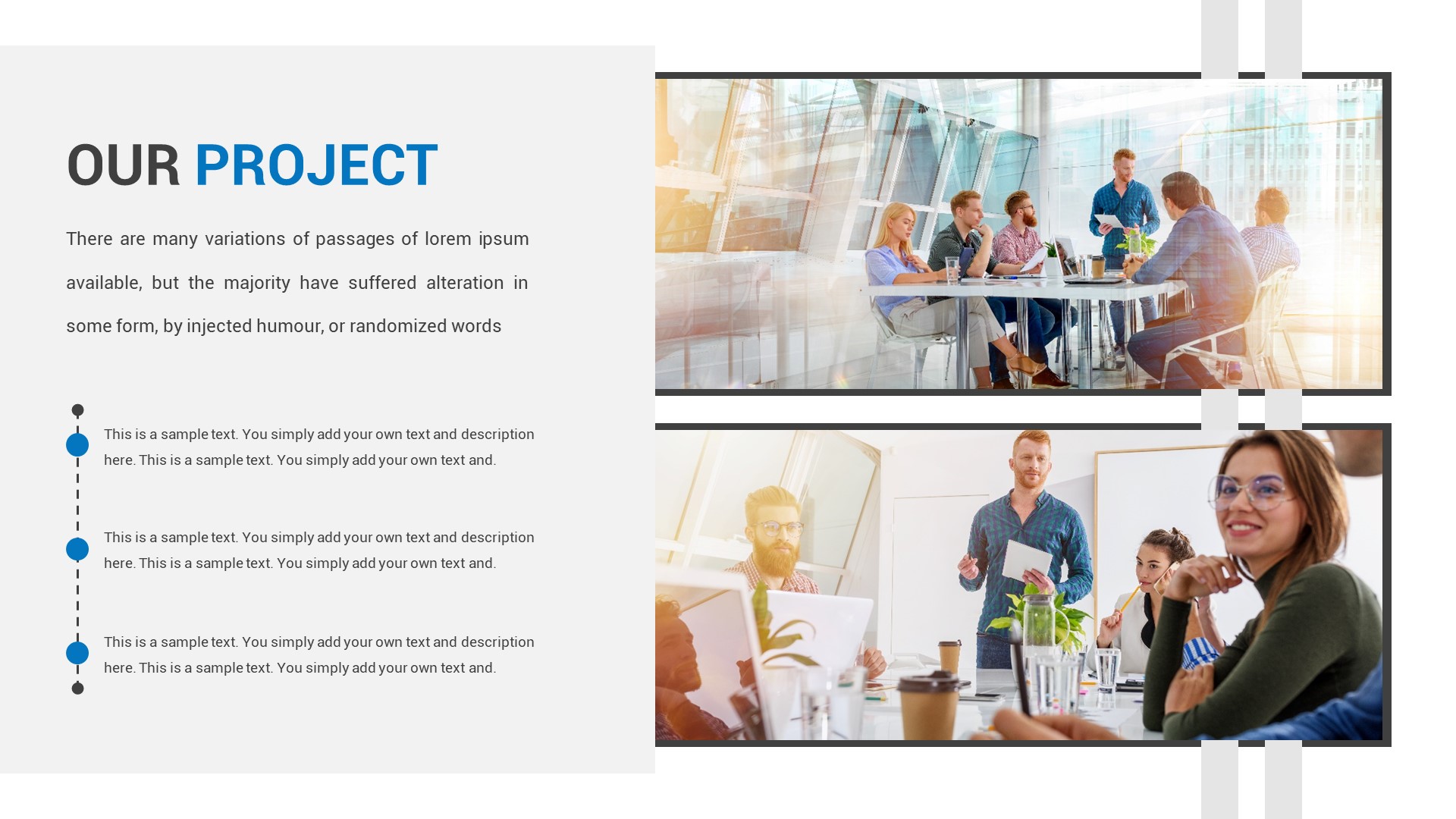 OUR PROJECT

There are many variations of passages of lorem ipsum available, but the majority have suffered alteration in some form, by injected humour, or randomized words

This is a sample text. You simply add your own text and description here. This is a sample text. You simply add your own text and.

This is a sample text. You simply add your own text and description here. This is a sample text. You simply add your own text and.

This is a sample text. You simply add your own text and description here. This is a sample text. You simply add your own text and.